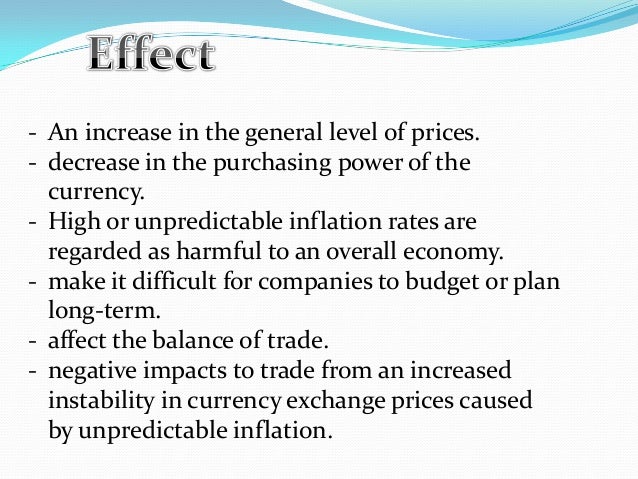 Effect

- An increase in the general level of prices.
- decrease in the purchasing power of the currency.
- High or unpredictable inflation rates are regarded as harmful to an overall economy.
- make it difficult for companies to budget or plan long-term.
- affect the balance of trade.
- negative impacts to trade from an increased instability in currency exchange prices caused by unpredictable inflation.